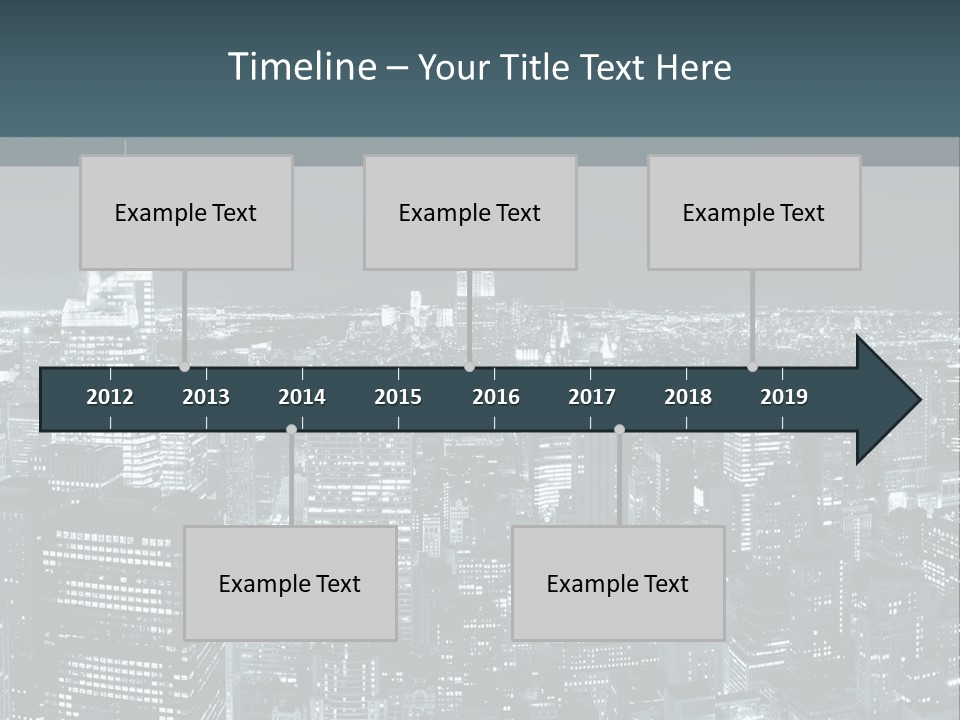 Timeline – Your Title Text Here

Example Text

Example Text

Example Text

2012 2013 2014 2015 2016 2017 2018 2019

Example Text

Example Text